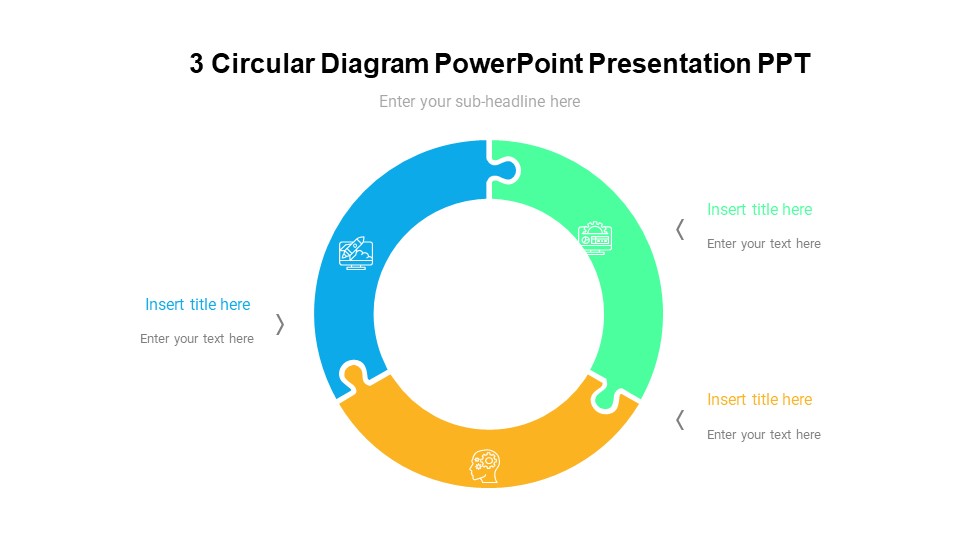 3 Circular Diagram PowerPoint Presentation PPT

Enter your sub-headline here

Insert title here

Enter your text here

Insert title here

Enter your text here

Insert title here

Enter your text here